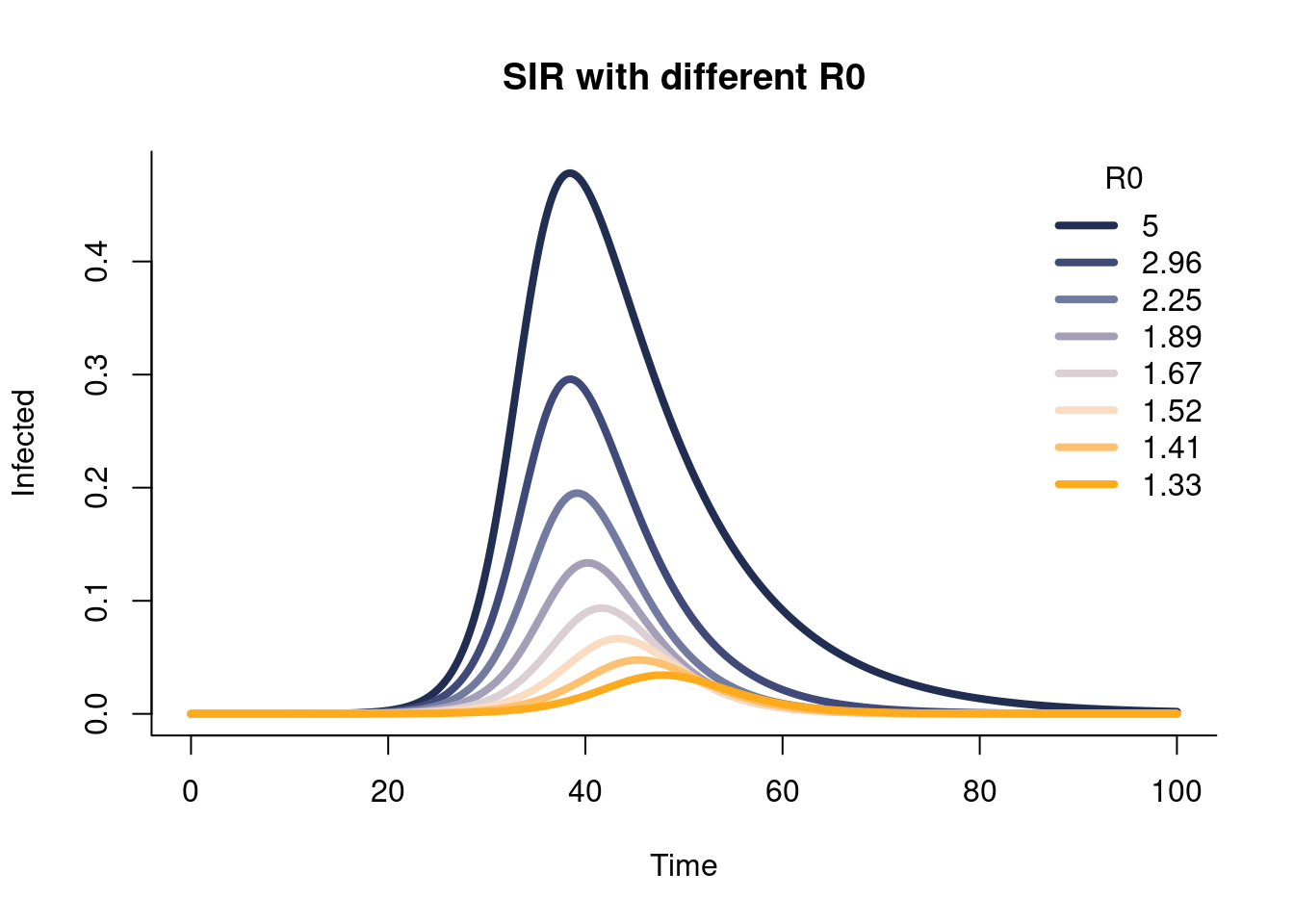 SIR with different R0

R0
5
2.96
2.25
1.89
1.67
1.52
1.41
1.33

Infected
0.0
0.1
0.2
0.3
0.4

0
20
40
60
80
100

Time